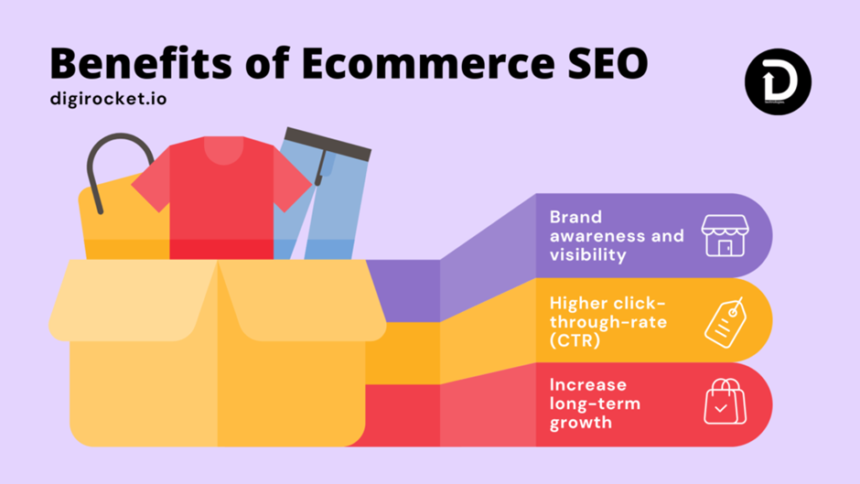 Benefits of Ecommerce SEO
digirocket.io

D

Brand awareness and visibility

Higher click-through-rate (CTR)

Increase long-term growth